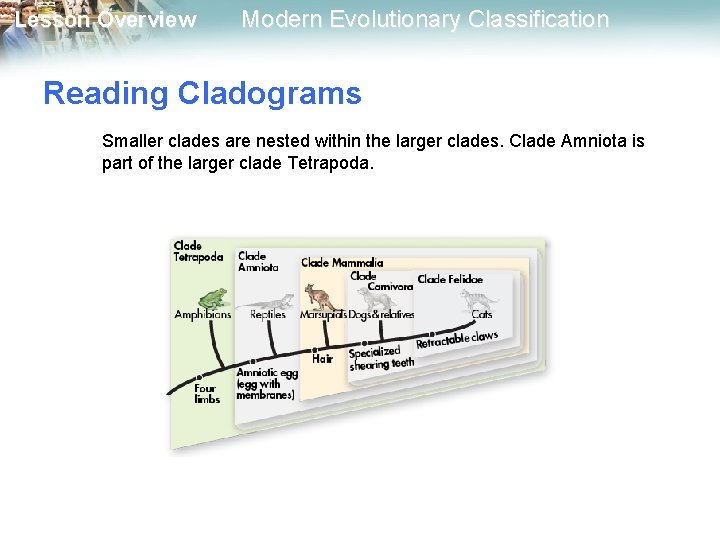 Lesson Overview Modern Evolutionary Classification

Reading Cladograms

Smaller clades are nested within the larger clades. Clade Amniota is part of the larger clade Tetrapoda.

Clade Tetrapoda
Clade Amniota
Clade Mammalia
Clade Carnivora
Clade Felidae
Amphibians
Reptiles
Marsupials
Dogs & relatives
Cats
Four limbs
Amniotic egg (egg with membranes)
Hair
Specialized shearing teeth
Retractable claws